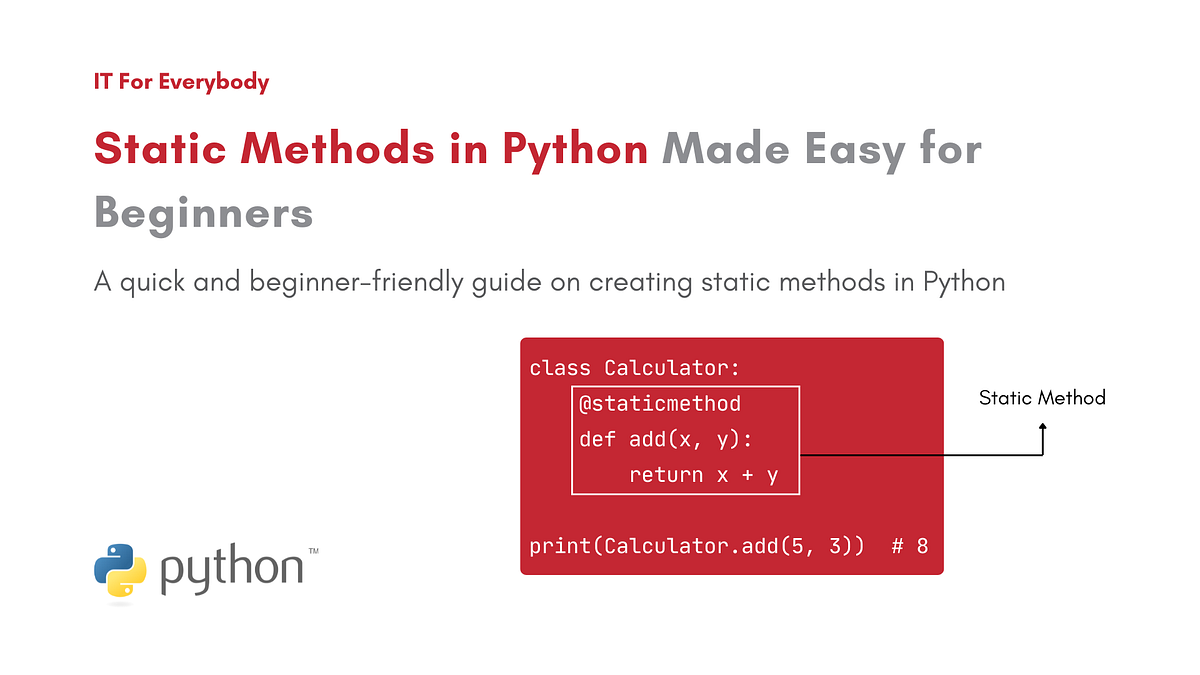 IT For Everybody

Static Methods in Python Made Easy for Beginners

A quick and beginner-friendly guide on creating static methods in Python

class Calculator:
    @staticmethod
    def add(x, y):
        return x + y

print(Calculator.add(5, 3))  # 8

Static Method

python™